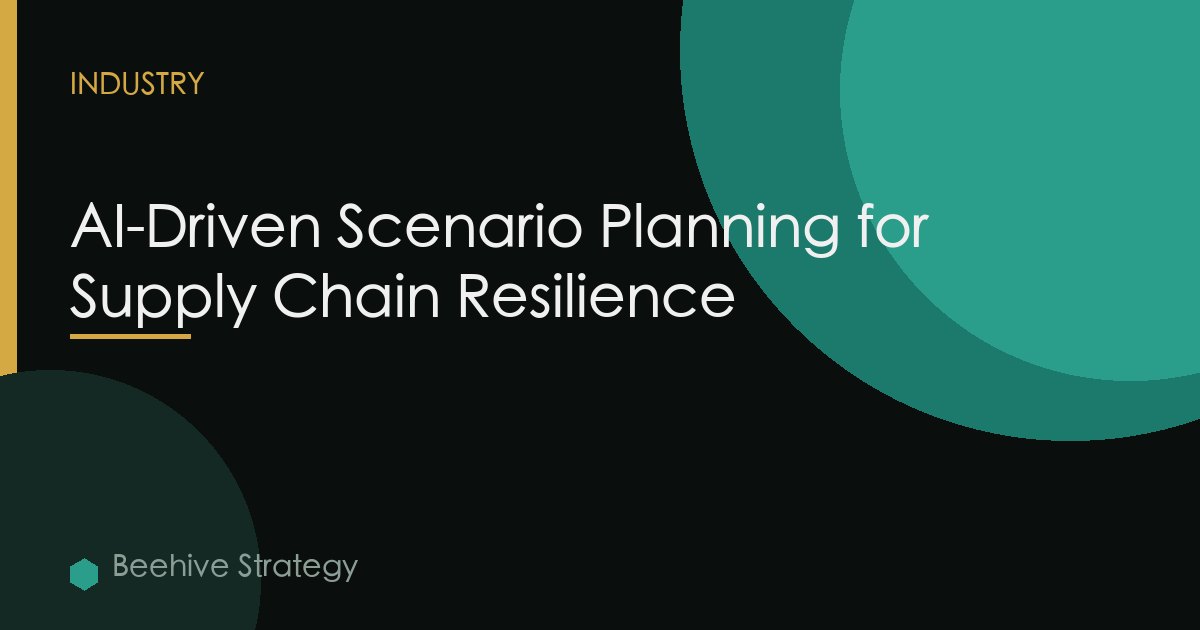 INDUSTRY

AI-Driven Scenario Planning for Supply Chain Resilience

Beehive Strategy